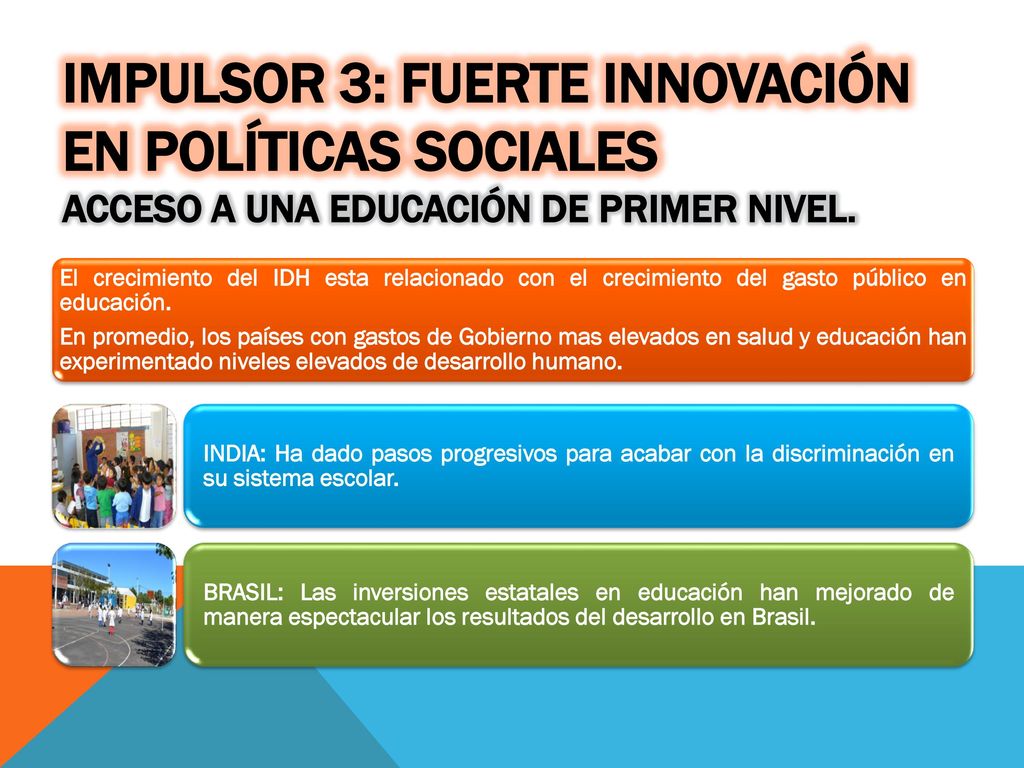 IMPULSOR 3: FUERTE INNOVACIÓN EN POLÍTICAS SOCIALES
ACCESO A UNA EDUCACIÓN DE PRIMER NIVEL.

El crecimiento del IDH esta relacionado con el crecimiento del gasto público en educación.

En promedio, los países con gastos de Gobierno mas elevados en salud y educación han experimentado niveles elevados de desarrollo humano.

INDIA: Ha dado pasos progresivos para acabar con la discriminación en su sistema escolar.

BRASIL: Las inversiones estatales en educación han mejorado de manera espectacular los resultados del desarrollo en Brasil.